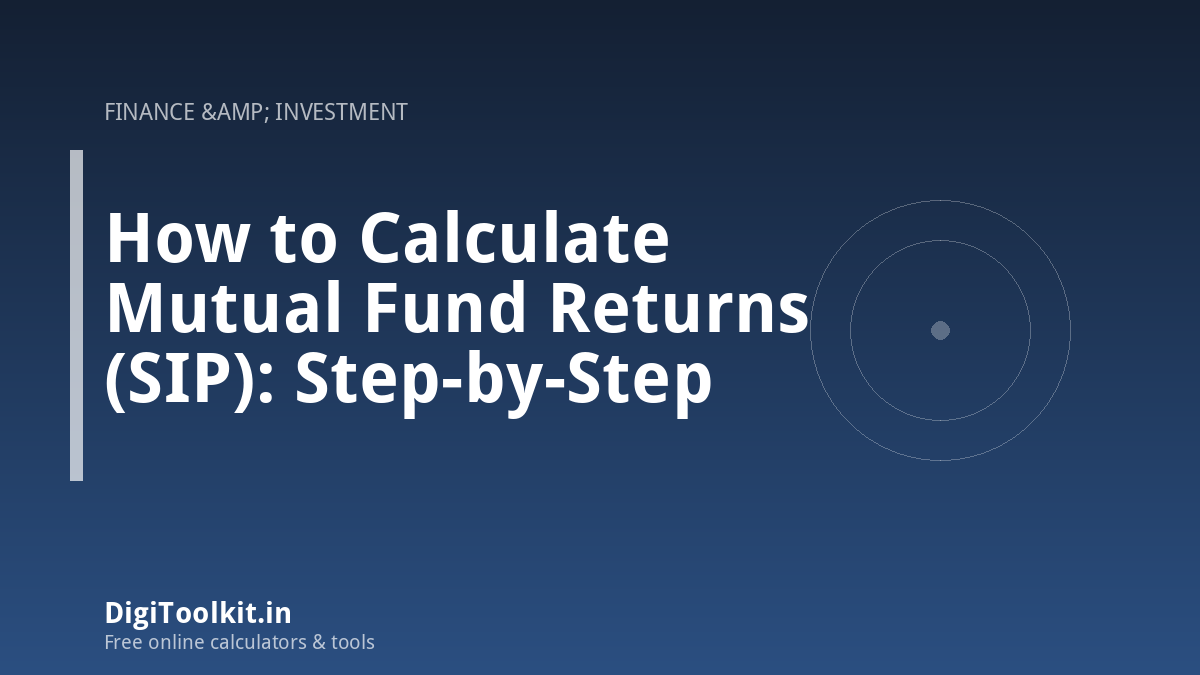 FINANCE &AMP; INVESTMENT

How to Calculate Mutual Fund Returns (SIP): Step-by-Step

DigiToolkit.in
Free online calculators & tools